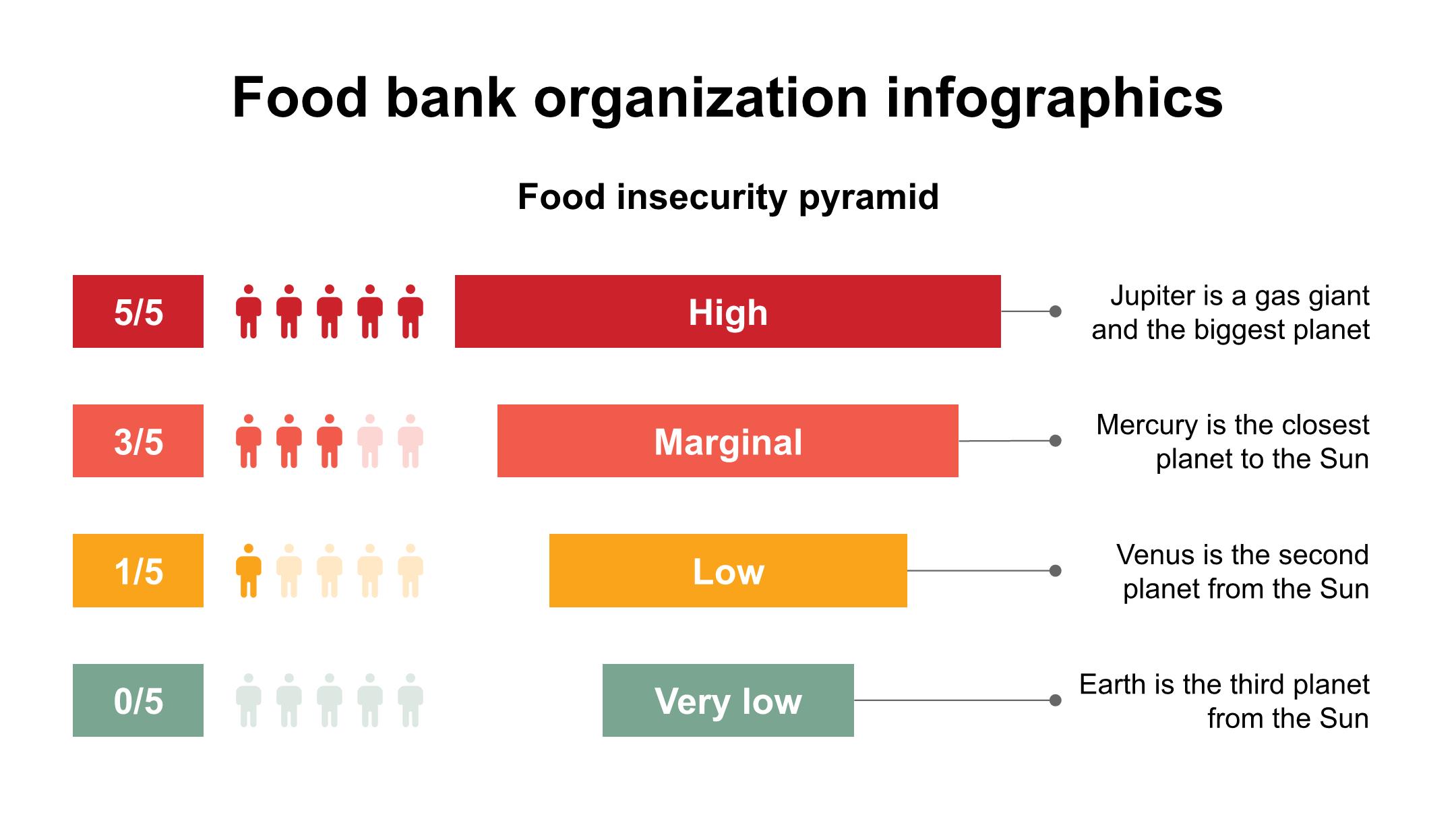 Food bank organization infographics

Food insecurity pyramid

5/5

High

Jupiter is a gas giant and the biggest planet

3/5

Marginal

Mercury is the closest planet to the Sun

1/5

Low

Venus is the second planet from the Sun

0/5

Very low

Earth is the third planet from the Sun